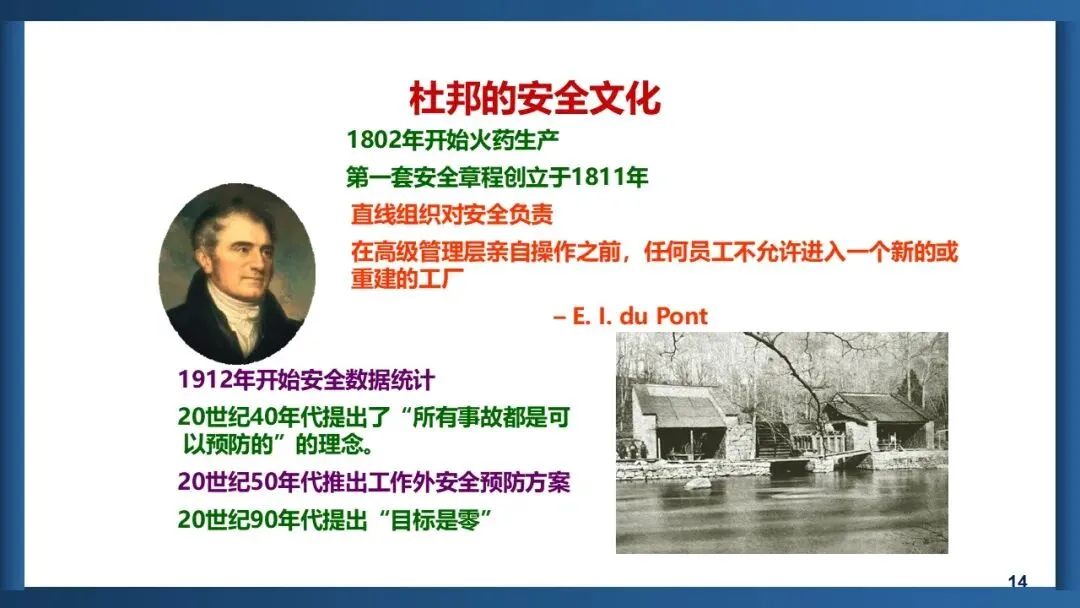 杜邦的安全文化

1802年开始火药生产

第一套安全章程创立于1811年

直线组织对安全负责

在高级管理层亲自操作之前，任何员工不允许进入一个新的或重建的工厂

– E. I. du Pont

1912年开始安全数据统计

20世纪40年代提出了“所有事故都是可以预防的”的理念。

20世纪50年代推出工作外安全预防方案

20世纪90年代提出“目标是零”

14